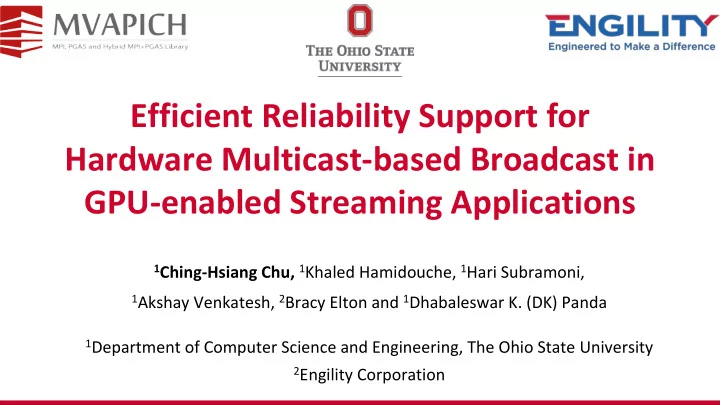 MVAPICH
MPI, PGAS and Hybrid MPI+PGAS Library

THE OHIO STATE UNIVERSITY

ENGILITY
Engineered to Make a Difference

Efficient Reliability Support for Hardware Multicast-based Broadcast in GPU-enabled Streaming Applications

$^1$Ching-Hsiang Chu, $^1$Khaled Hamidouche, $^1$Hari Subramoni, $^1$Akshay Venkatesh, $^2$Bracy Elton and $^1$Dhabaleswar K. (DK) Panda

$^1$Department of Computer Science and Engineering, The Ohio State University
$^2$Engility Corporation